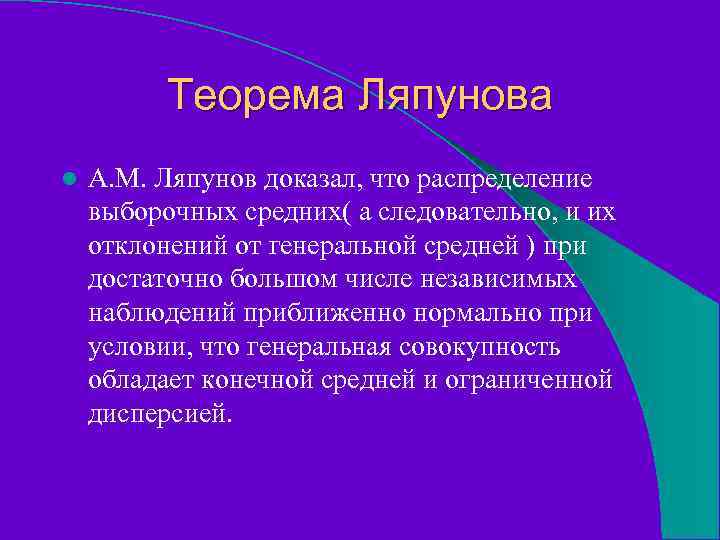 Теорема Ляпунова

А.М. Ляпунов доказал, что распределение выборочных средних( а следовательно, и их отклонений от генеральной средней ) при достаточно большом числе независимых наблюдений приближенно нормально при условии, что генеральная совокупность обладает конечной средней и ограниченной дисперсией.